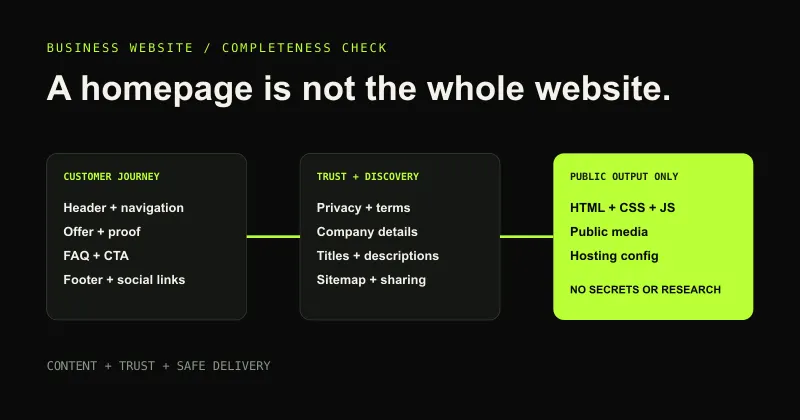 BUSINESS WEBSITE / COMPLETENESS CHECK

A homepage is not the whole website.

CUSTOMER JOURNEY

Header + navigation
Offer + proof
FAQ + CTA
Footer + social links

TRUST + DISCOVERY

Privacy + terms
Company details
Titles + descriptions
Sitemap + sharing

PUBLIC OUTPUT ONLY

HTML + CSS + JS
Public media
Hosting config

NO SECRETS OR RESEARCH

CONTENT + TRUST + SAFE DELIVERY